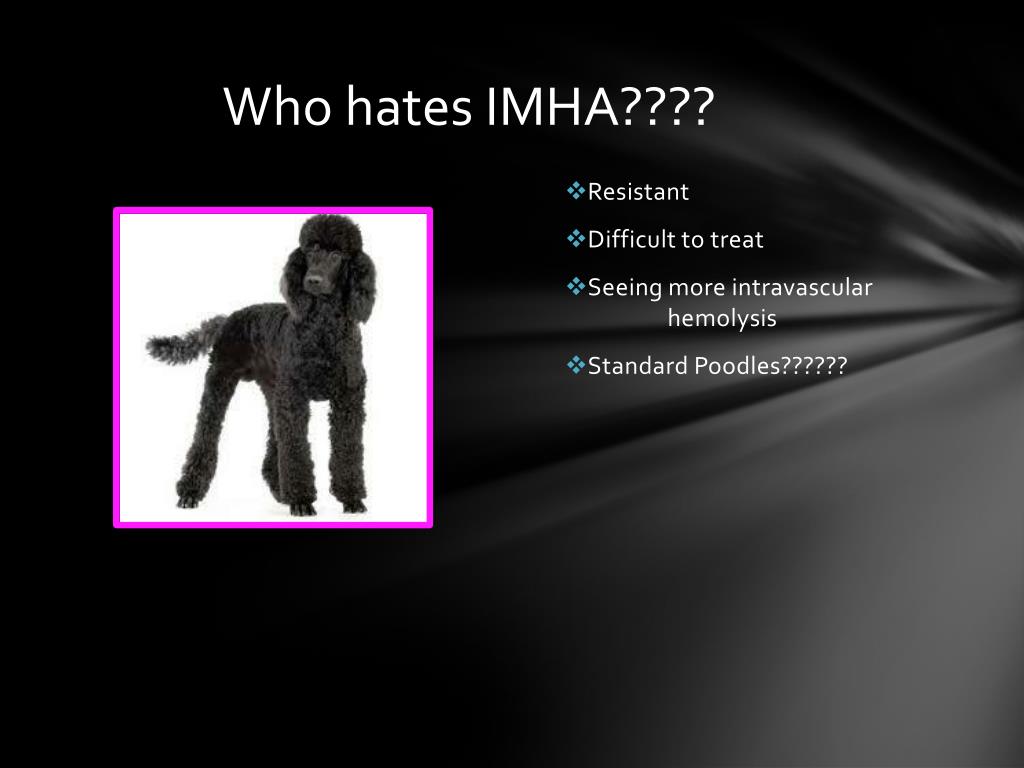 Who hates IMHA????

❖Resistant

❖Difficult to treat

❖Seeing more intravascular hemolysis

❖Standard Poodles??????